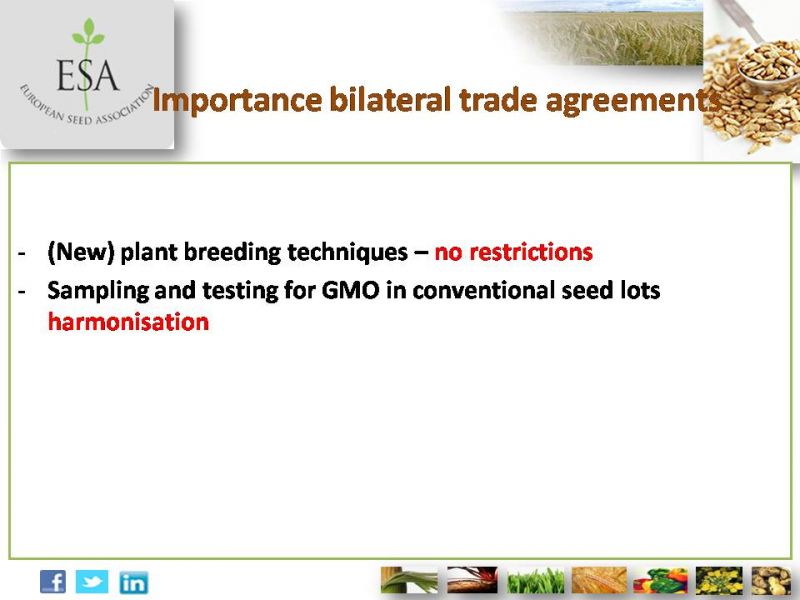 ESA
EUROPEAN SEED ASSOCIATION

Importance bilateral trade agreements

- (New) plant breeding techniques – no restrictions
- Sampling and testing for GMO in conventional seed lots harmonisation

f in